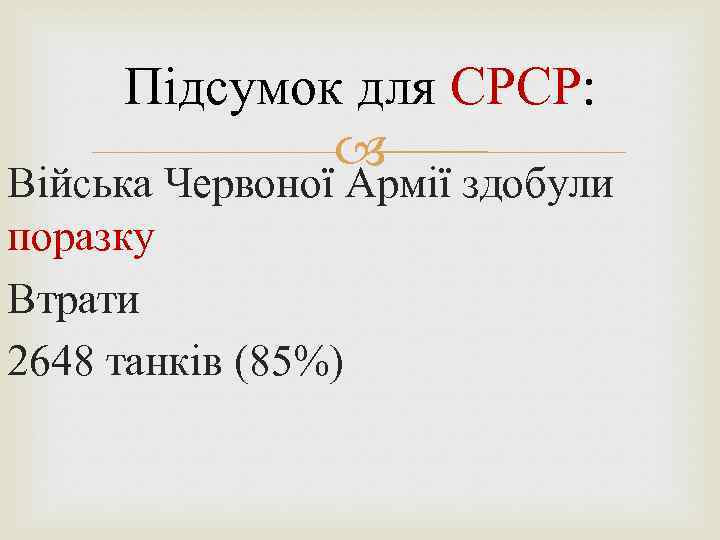 Підсумок для СРСР:

Війська Червоної Армії здобули поразку

Втрати

2648 танків (85%)